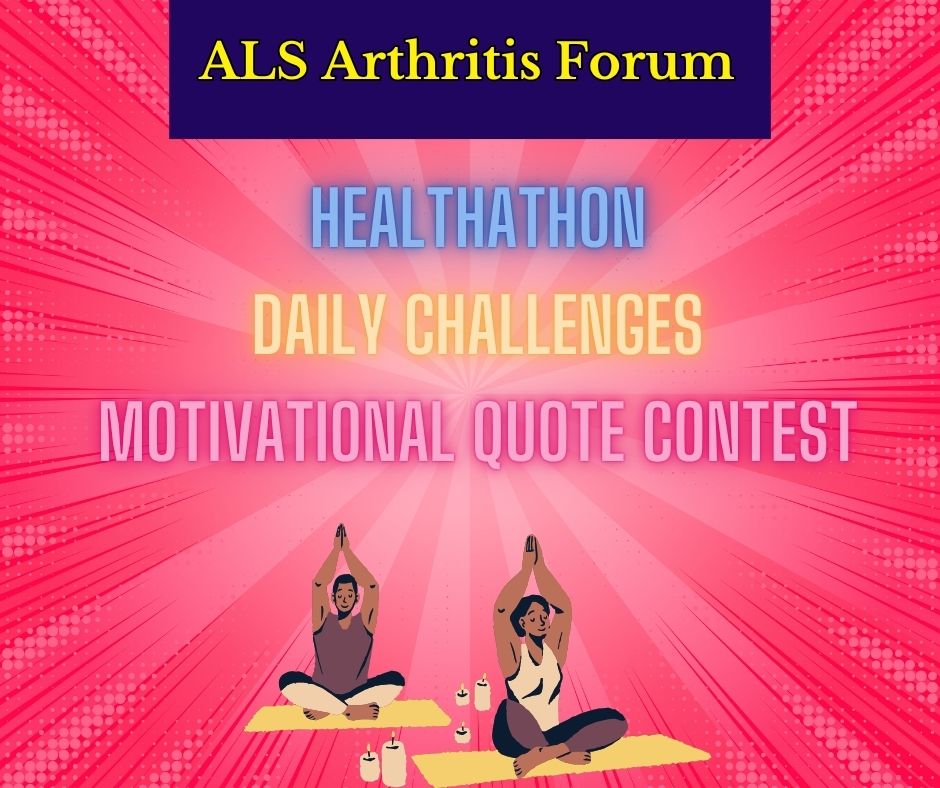 ALS Arthritis Forum

HEALTHATHON

DAILY CHALLENGES

MOTIVATIONAL QUOTE CONTEST